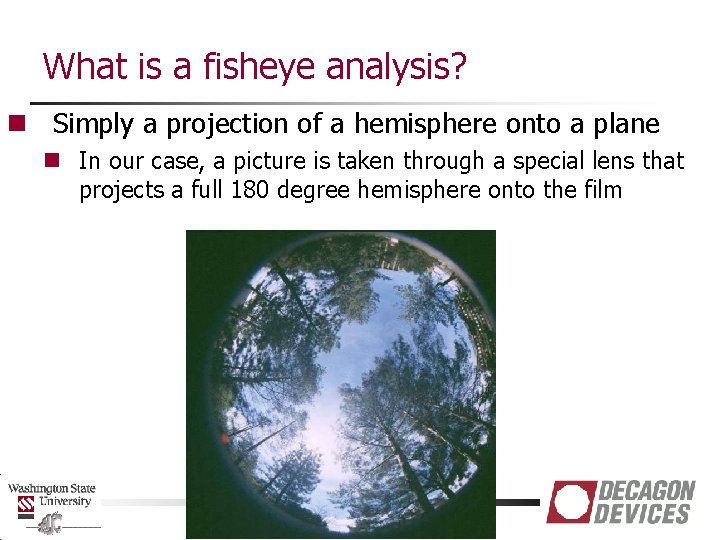 What is a fisheye analysis?

Simply a projection of a hemisphere onto a plane

In our case, a picture is taken through a special lens that projects a full 180 degree hemisphere onto the film

Washington State University

DECAGON DEVICES